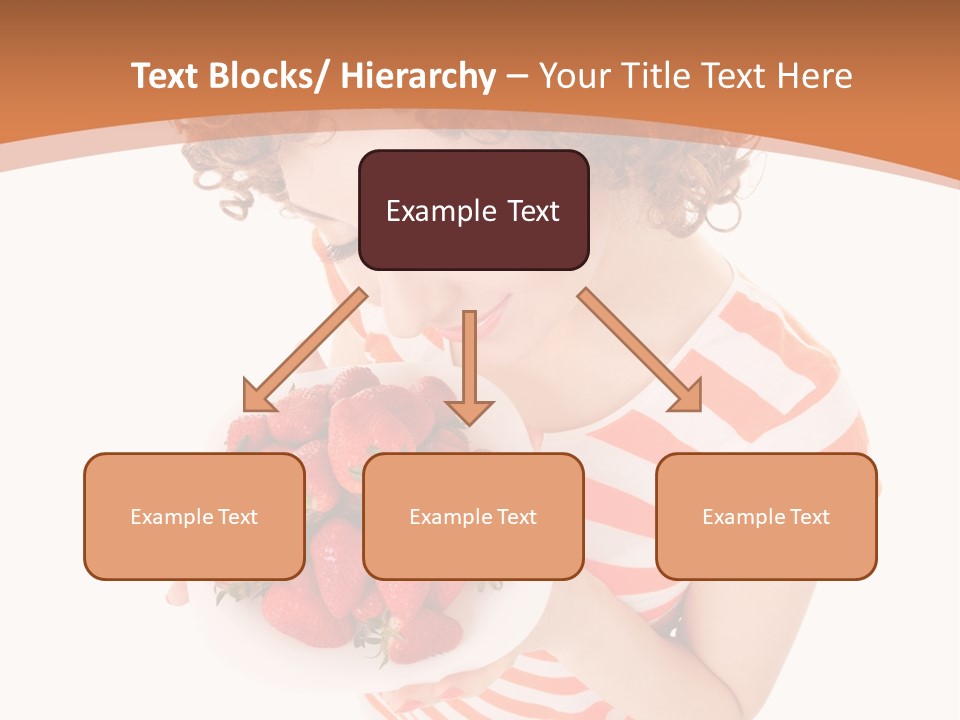 Text Blocks/ Hierarchy – Your Title Text Here

Example Text

Example Text

Example Text

Example Text